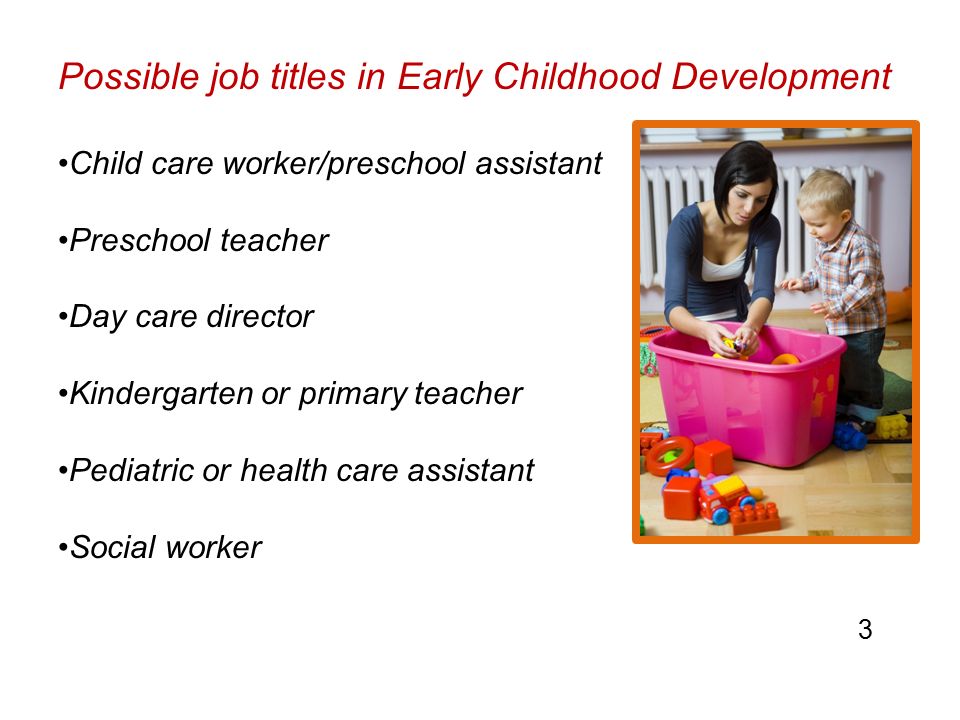 Possible job titles in Early Childhood Development

•Child care worker/preschool assistant

•Preschool teacher

•Day care director

•Kindergarten or primary teacher

•Pediatric or health care assistant

•Social worker

3